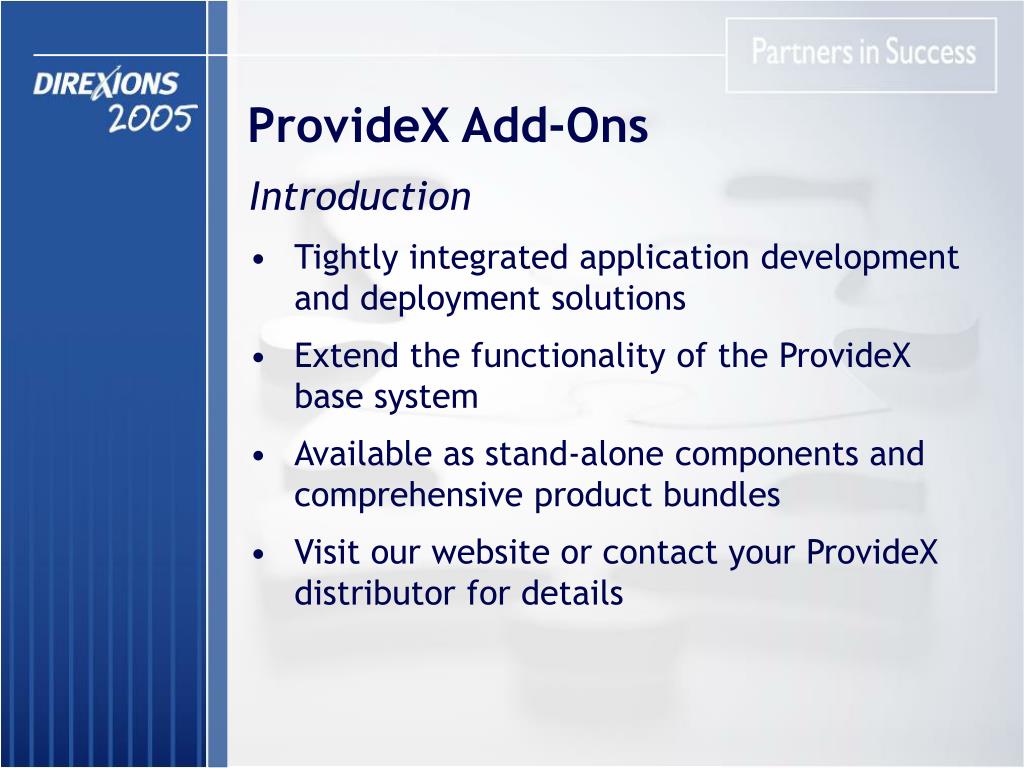 DIREXIONS 2005

Partners in Success

ProvideX Add-Ons

Introduction

• Tightly integrated application development and deployment solutions

• Extend the functionality of the ProvideX base system

• Available as stand-alone components and comprehensive product bundles

• Visit our website or contact your ProvideX distributor for details